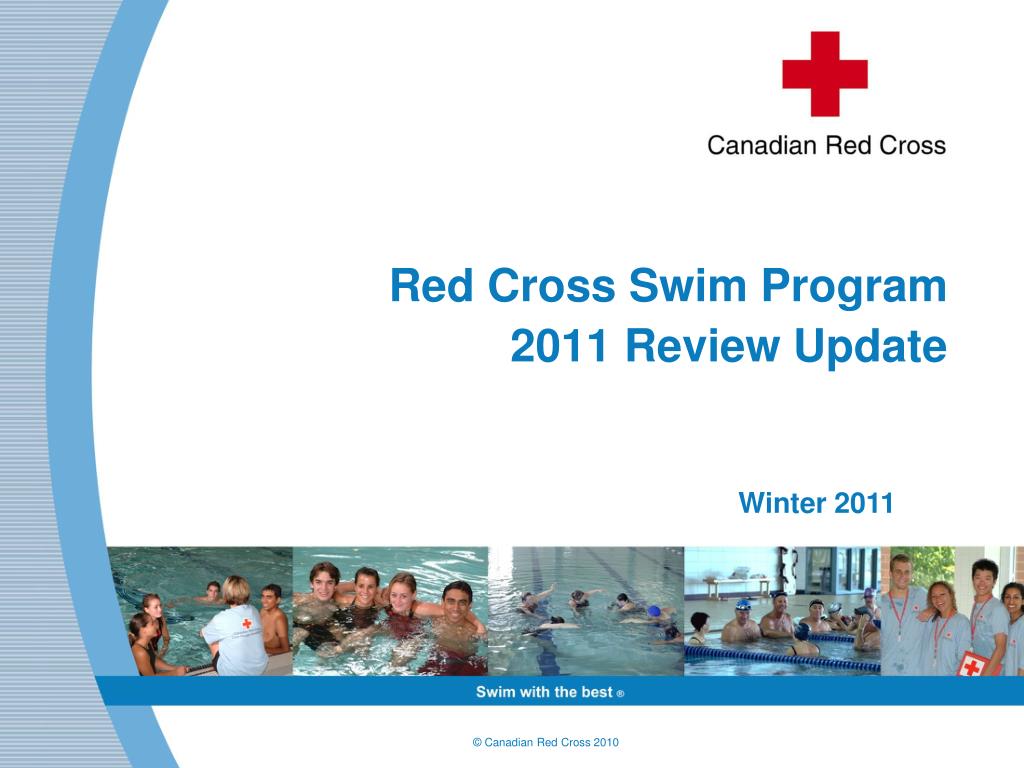 Canadian Red Cross

Red Cross Swim Program
2011 Review Update

Winter 2011

Swim with the best ®

© Canadian Red Cross 2010